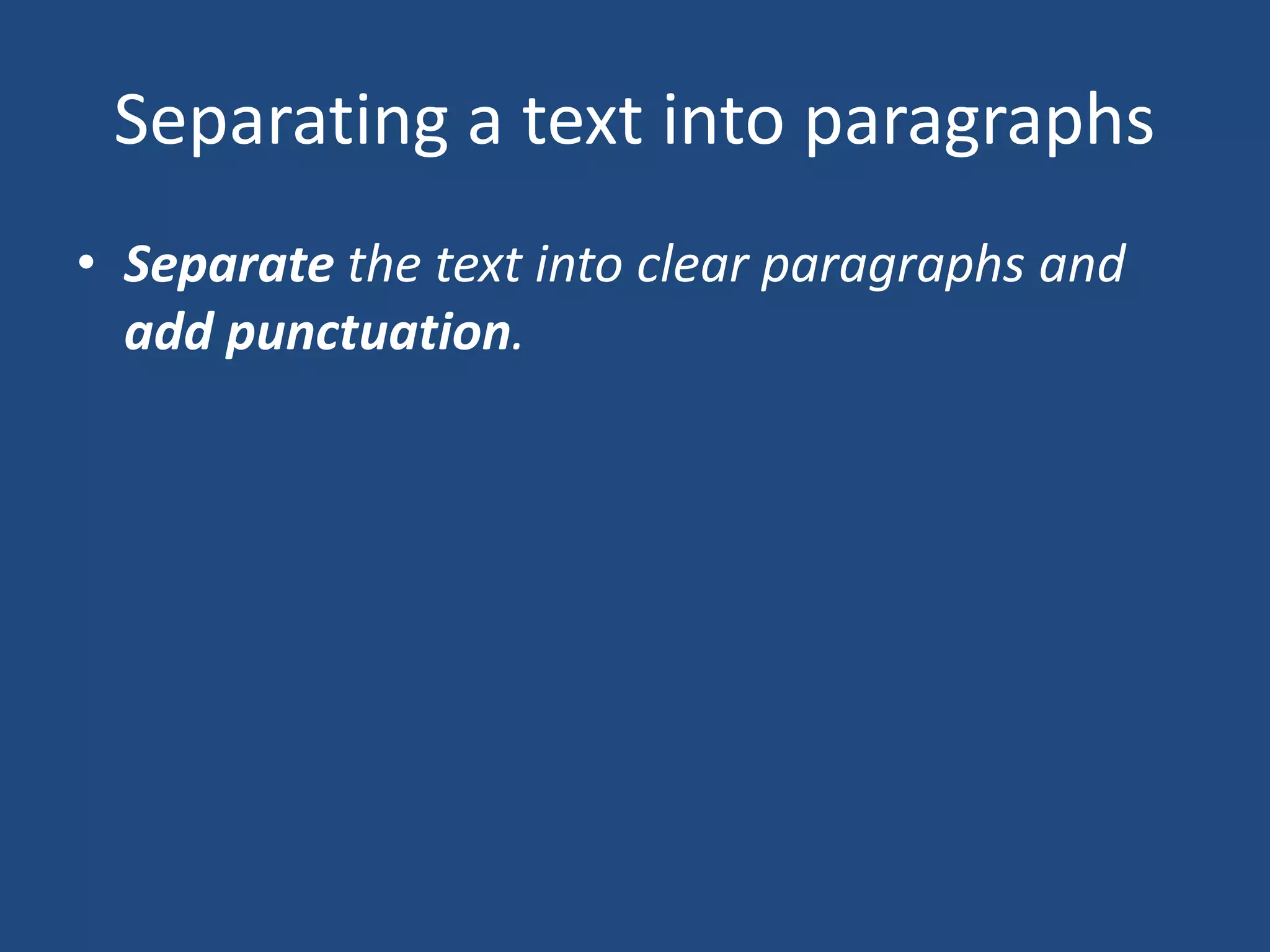 Separating a text into paragraphs

• Separate the text into clear paragraphs and add punctuation.